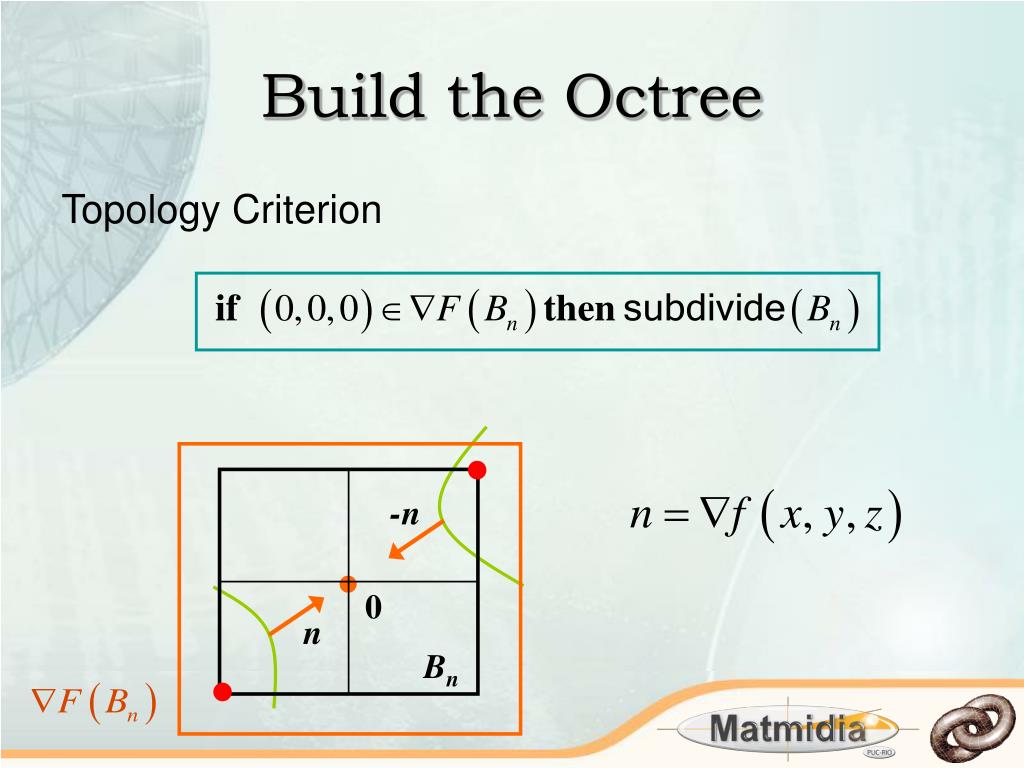 Build the Octree

Topology Criterion

**if** $(0,0,0) \in \nabla F(B_n)$ **then** subdivide$(B_n)$

-n

0

n

$B_n$

$n = \nabla f(x, y, z)$

$\nabla F(B_n)$

Matmidia

PUC-RIO